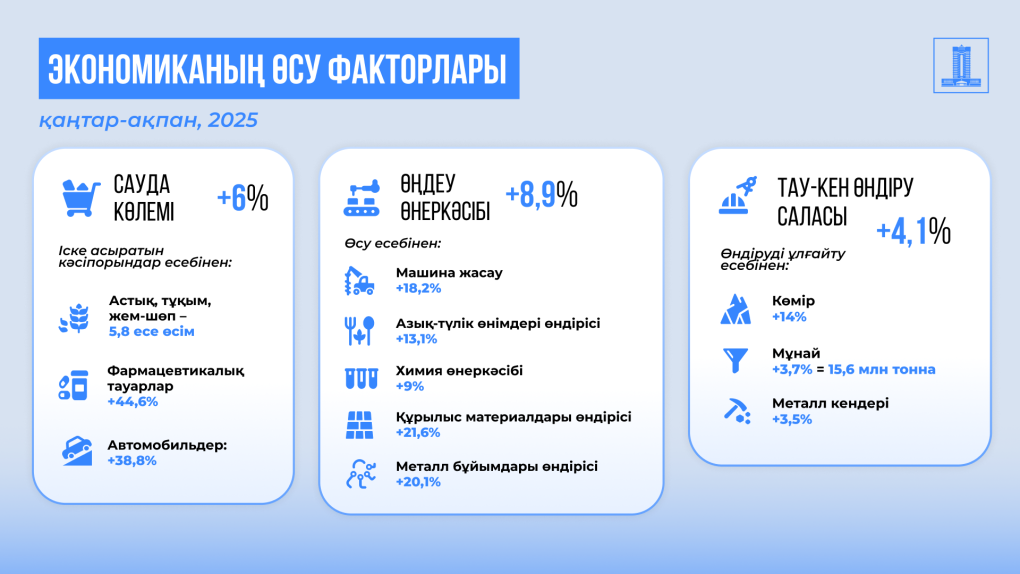 ЭКОНОМИКАНЫҢ ӨСУ ФАКТОРЛАРЫ

қаңтар-ақпан, 2025

САУДА КӨЛЕМІ +6%

Іске асыратын кәсіпорындар есебінен:

Астық, тұқым, жем-шөп – 5,8 есе өсім

Фармацевтикалық тауарлар +44,6%

Автомобильдер: +38,8%

ӨҢДЕУ ӨНЕРКӘСІБІ +8,9%

Өсу есебінен:

Машина жасау +18,2%

Азық-түлік өнімдері өндірісі +13,1%

Химия өнеркәсібі +9%

Құрылыс материалдары өндірісі +21,6%

Металл бұйымдары өндірісі +20,1%

ТАУ-КЕН ӨНДІРУ САЛАСЫ +4,1%

Өндіруді ұлғайту есебінен:

Көмір +14%

Мұнай +3,7% = 15,6 млн тонна

Металл кендері +3,5%